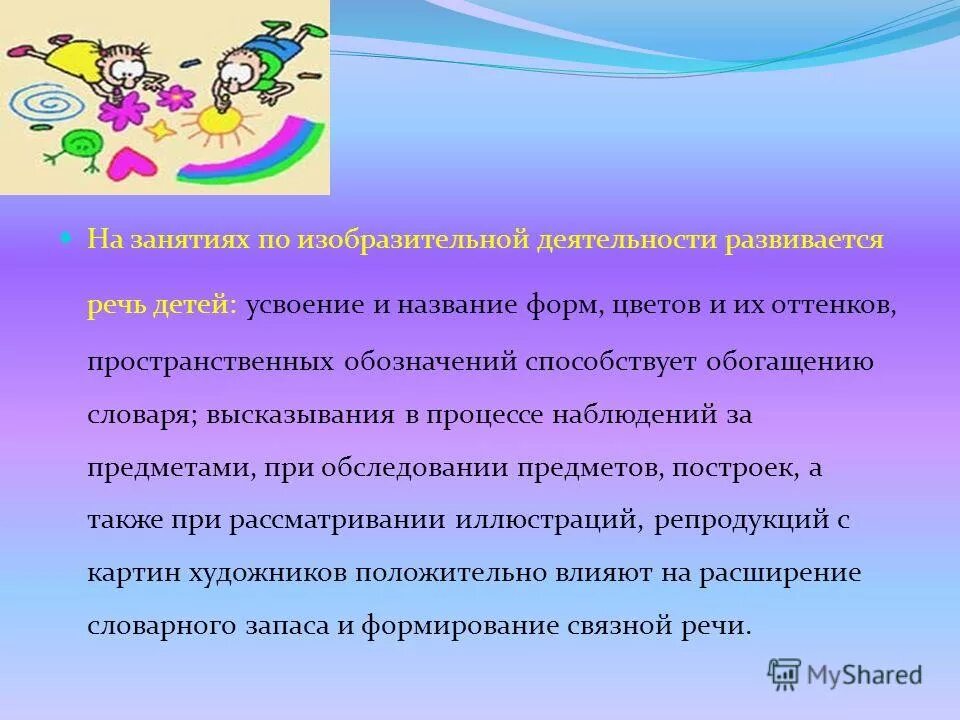 На занятиях по изобразительной деятельности развивается речь детей: усвоение и название форм, цветов и их оттенков, пространственных обозначений способствует обогащению словаря; высказывания в процессе наблюдений за предметами, при обследовании предметов, построек, а также при рассматривании иллюстраций, репродукций с картин художников положительно влияют на расширение словарного запаса и формирование связной речи.

MyShared